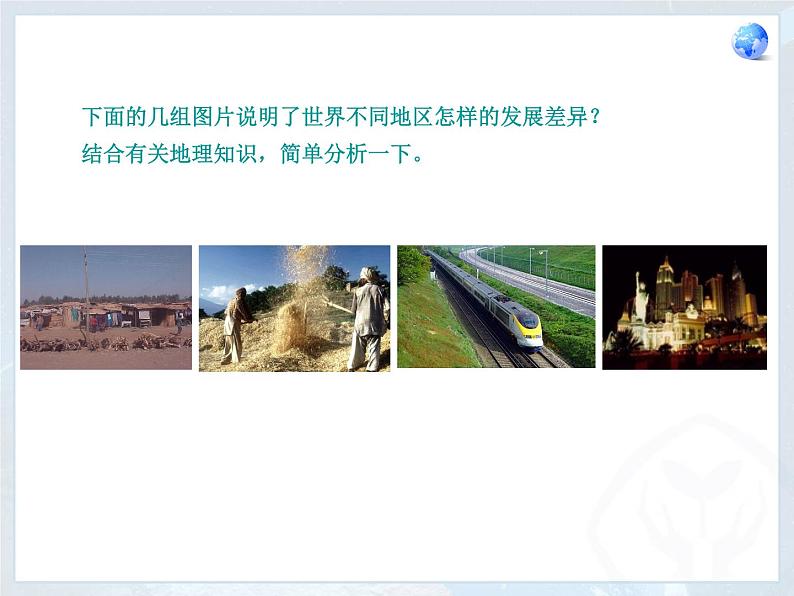 下面的几组图片说明了世界不同地区怎样的发展差异？
结合有关地理知识，简单分析一下。